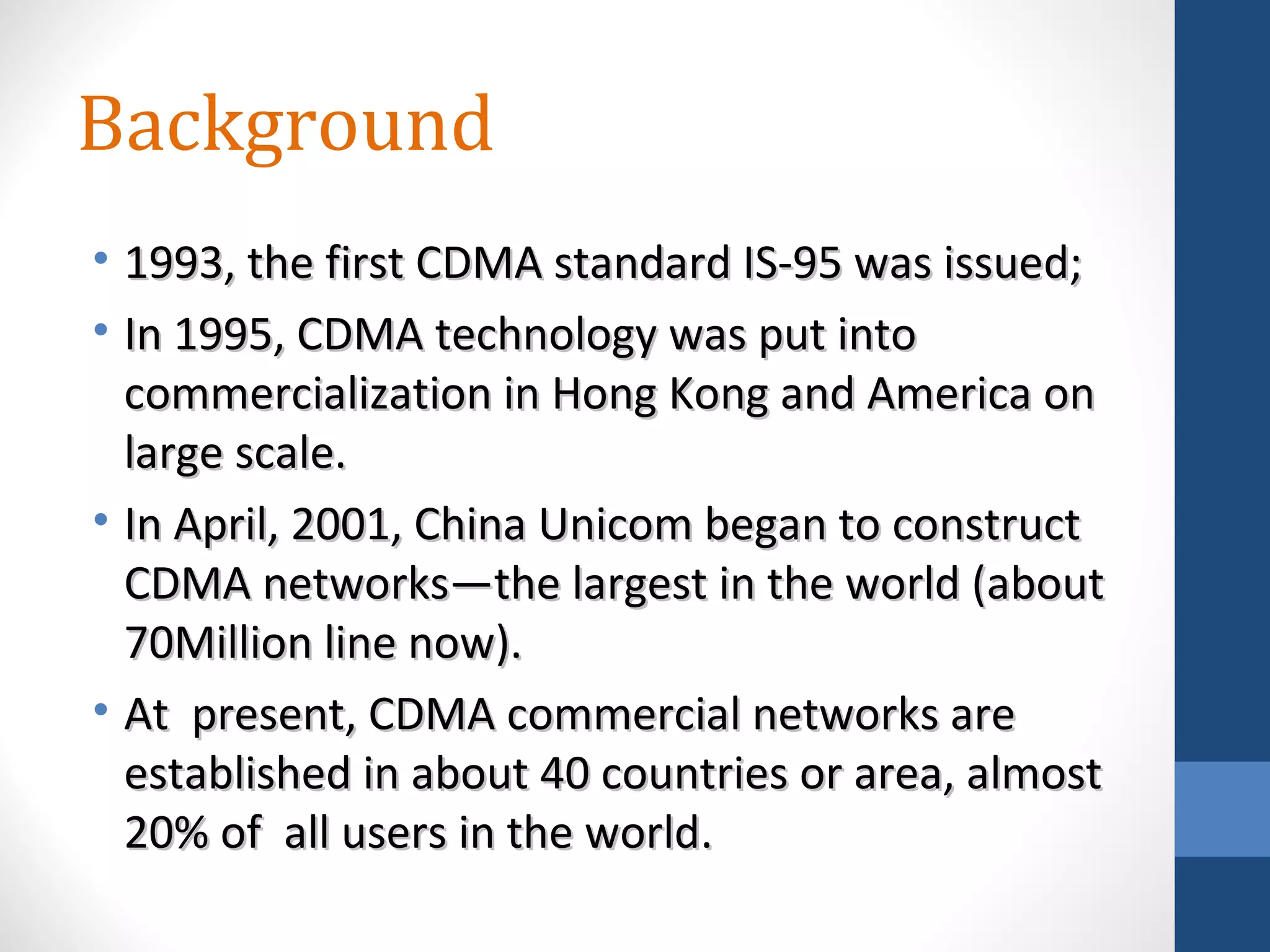 Background

• 1993, the first CDMA standard IS-95 was issued;
• In 1995, CDMA technology was put into commercialization in Hong Kong and America on large scale.
• In April, 2001, China Unicom began to construct CDMA networks—the largest in the world (about 70Million line now).
• At present, CDMA commercial networks are established in about 40 countries or area, almost 20% of all users in the world.